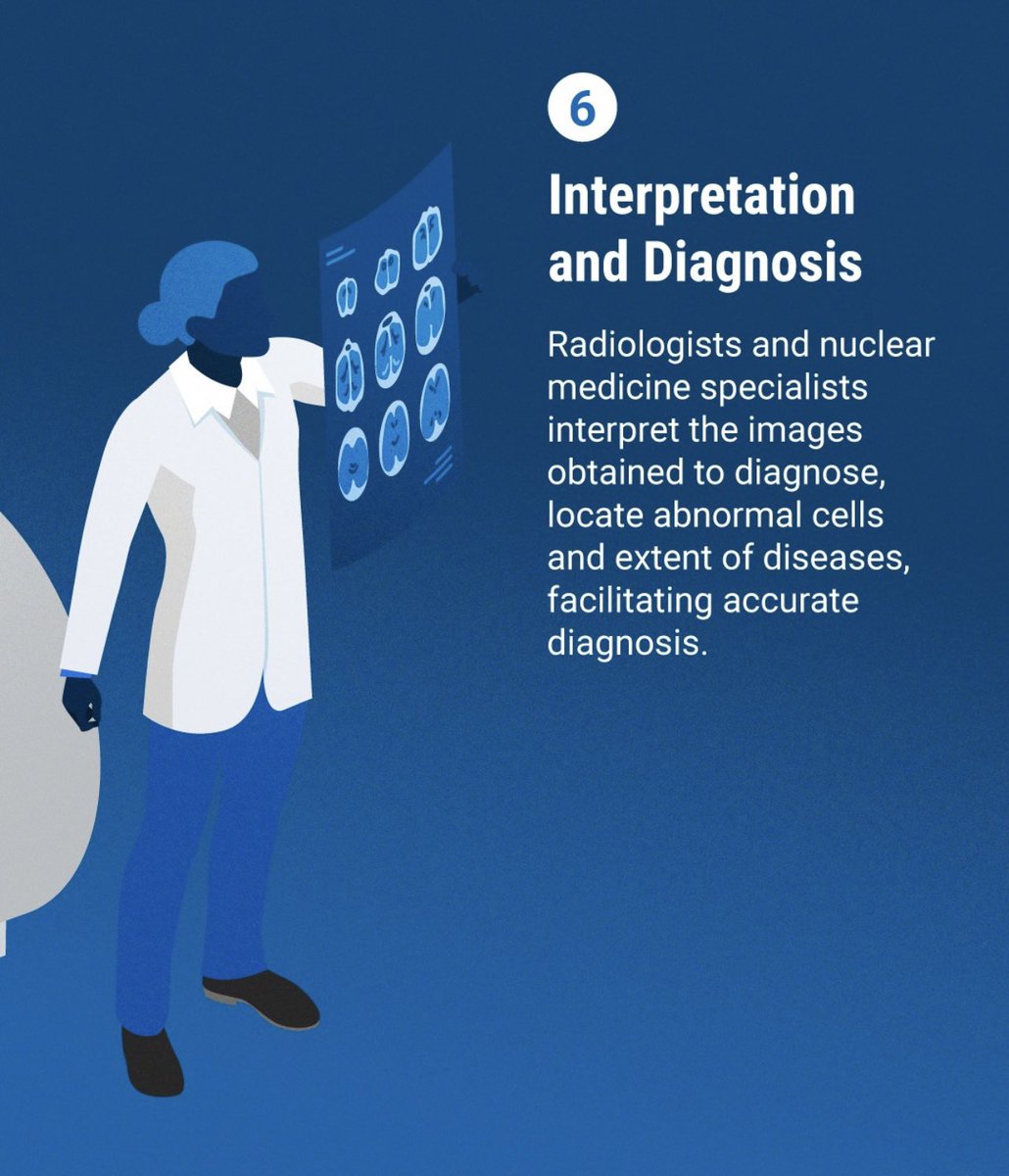 6

Interpretation and Diagnosis

Radiologists and nuclear medicine specialists interpret the images obtained to diagnose, locate abnormal cells and extent of diseases, facilitating accurate diagnosis.